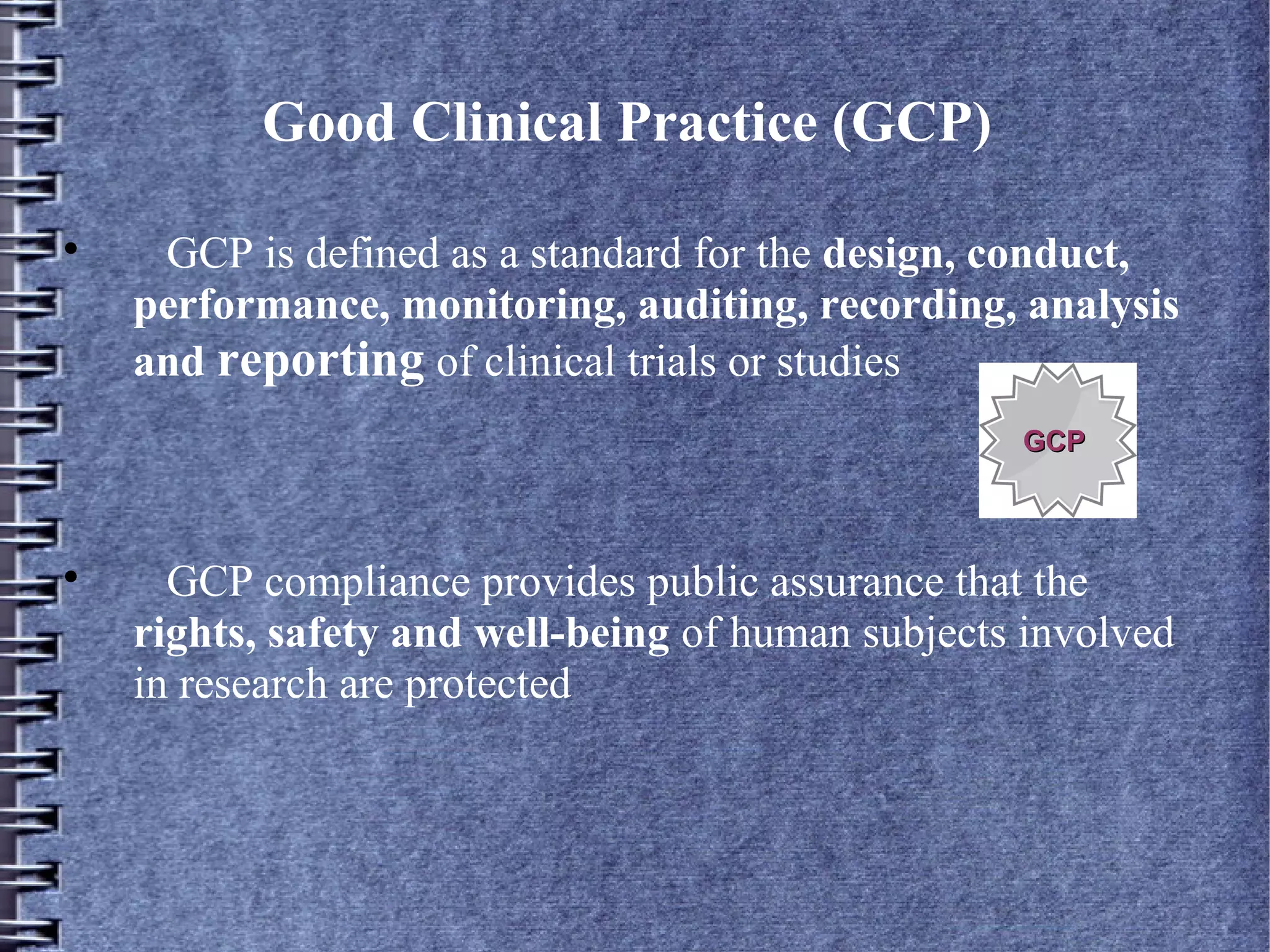 Good Clinical Practice (GCP)

• GCP is defined as a standard for the design, conduct, performance, monitoring, auditing, recording, analysis and reporting of clinical trials or studies

GCP

• GCP compliance provides public assurance that the rights, safety and well-being of human subjects involved in research are protected